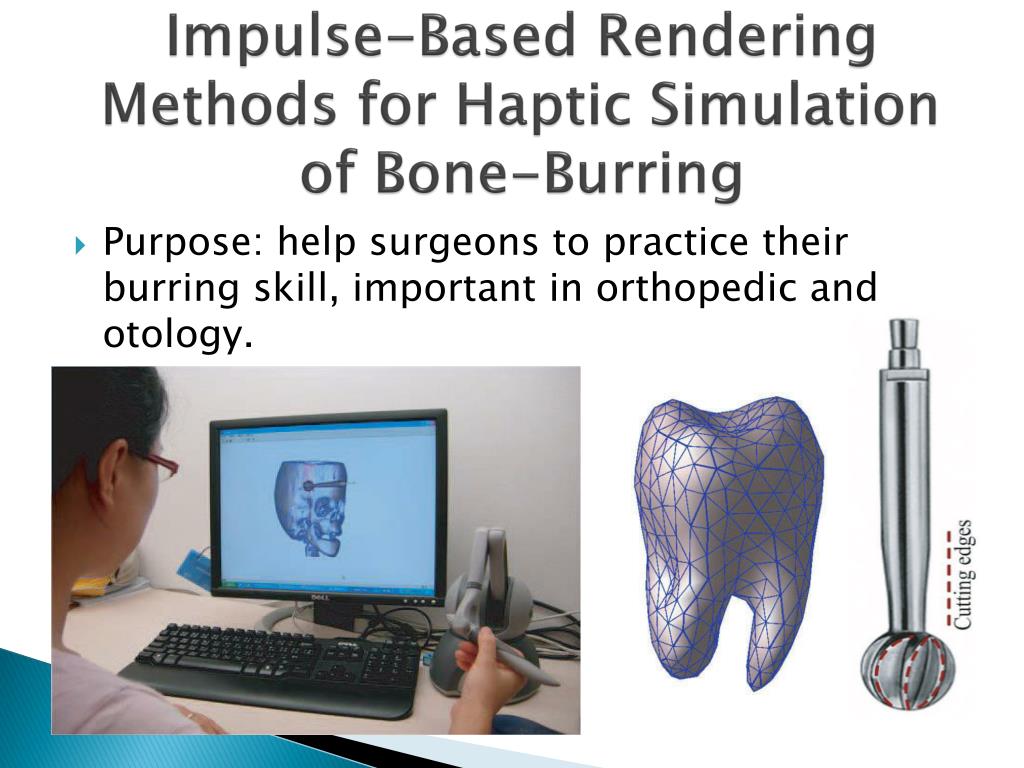 Impulse-Based Rendering Methods for Haptic Simulation of Bone-Burring

Purpose: help surgeons to practice their burring skill, important in orthopedic and otology.

DELL

Cutting edges